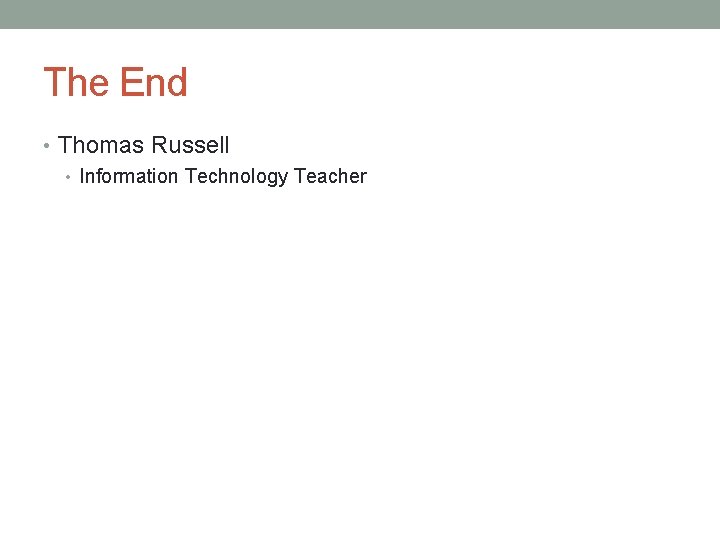 The End

• Thomas Russell
  • Information Technology Teacher